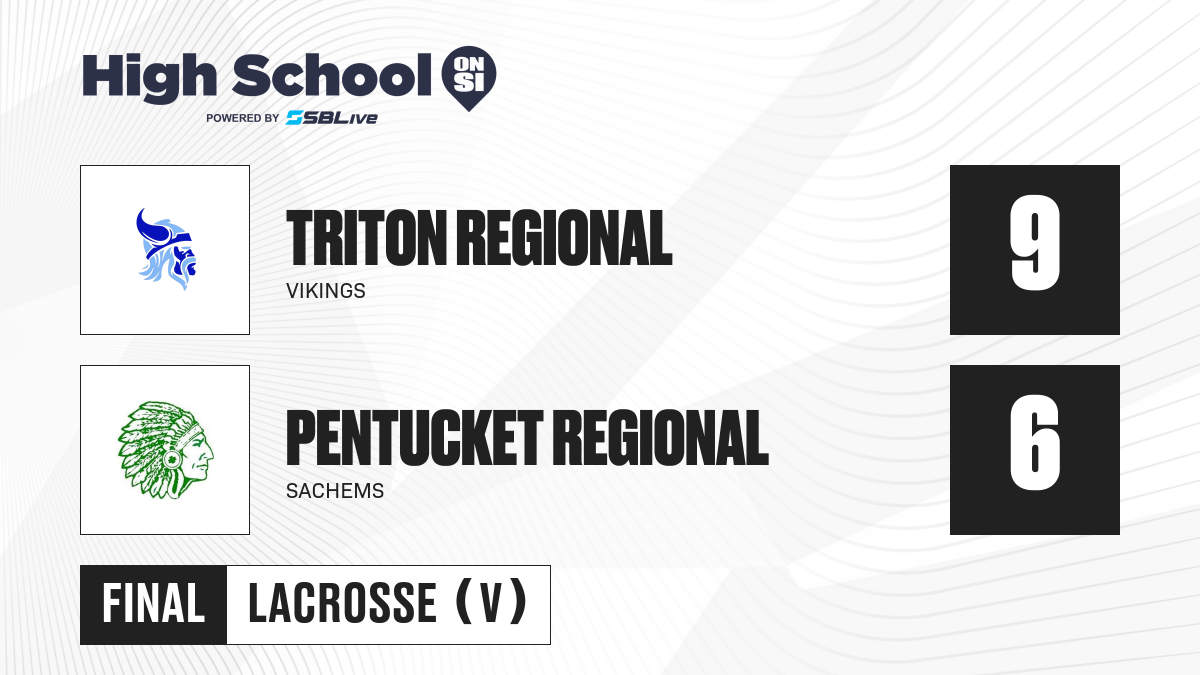 High School ON SI
POWERED BY SBLive

TRITON REGIONAL
VIKINGS
9

PENTUCKET REGIONAL
SACHEMS
6

FINAL LACROSSE (V)